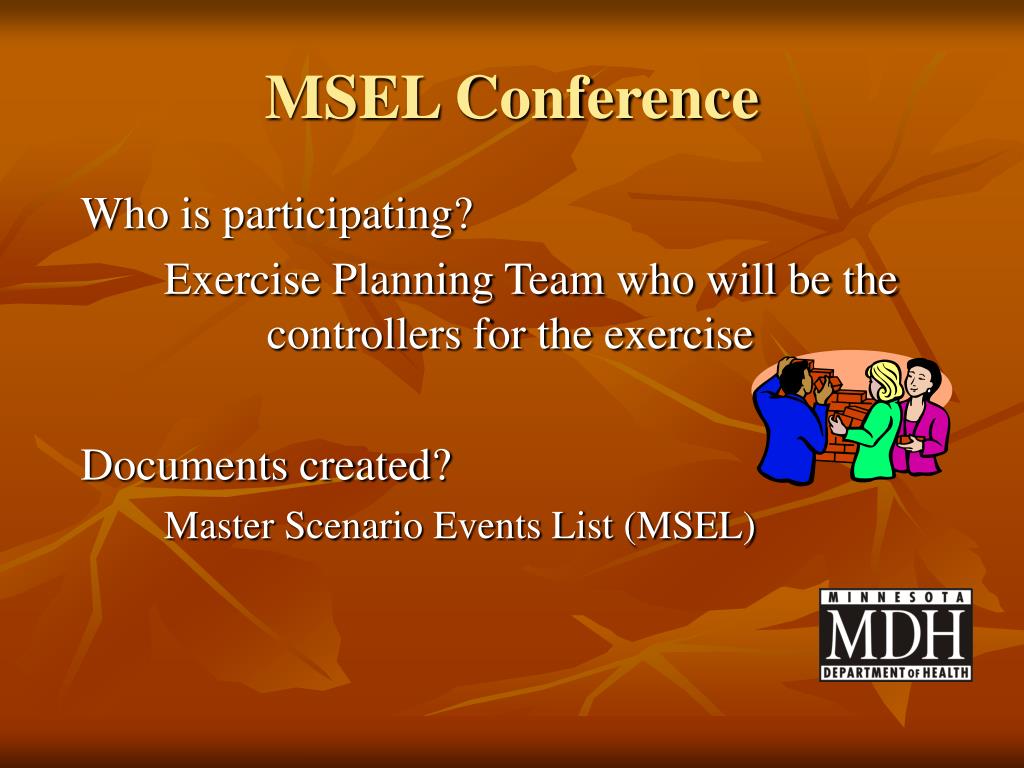 MSEL Conference

Who is participating?

Exercise Planning Team who will be the controllers for the exercise

Documents created?

Master Scenario Events List (MSEL)

MINNESOTA
MDH
DEPARTMENT OF HEALTH